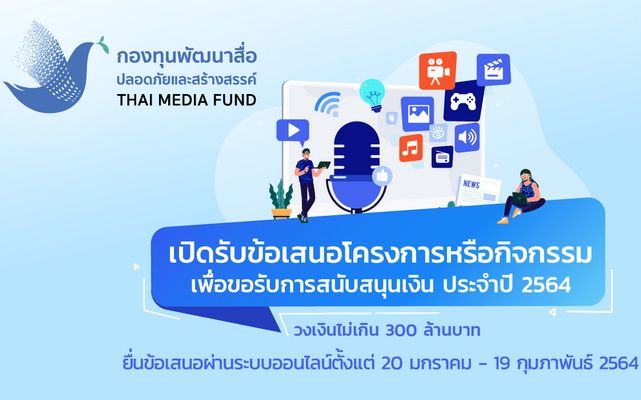 กองทุนพัฒนาสื่อ
ปลอดภัยและสร้างสรรค์
THAI MEDIA FUND

NEWS

เปิดรับข้อเสนอโครงการหรือกิจกรรม
เพื่อขอรับการสนับสนุนเงิน ประจำปี 2564

วงเงินไม่เกิน 300 ล้านบาท

ยื่นข้อเสนอผ่านระบบออนไลน์ตั้งแต่ 20 มกราคม - 19 กุมภาพันธ์ 2564